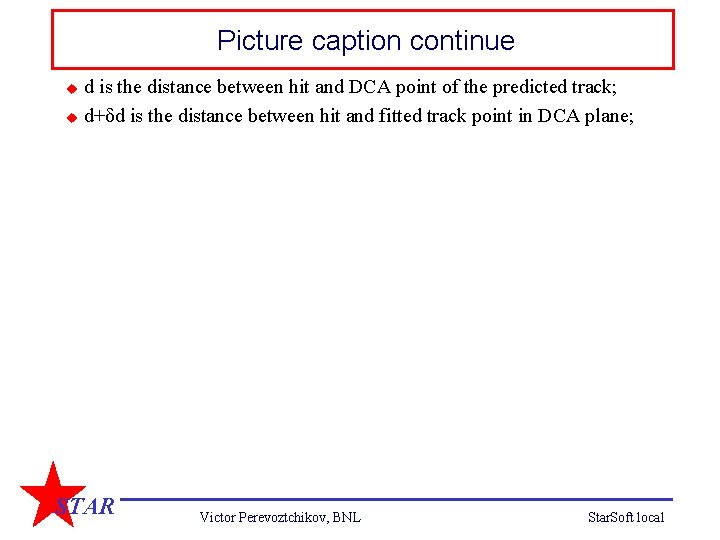 Picture caption continue

• d is the distance between hit and DCA point of the predicted track;
• d+δd is the distance between hit and fitted track point in DCA plane;

STAR

Victor Perevoztchikov, BNL

StarSoft local